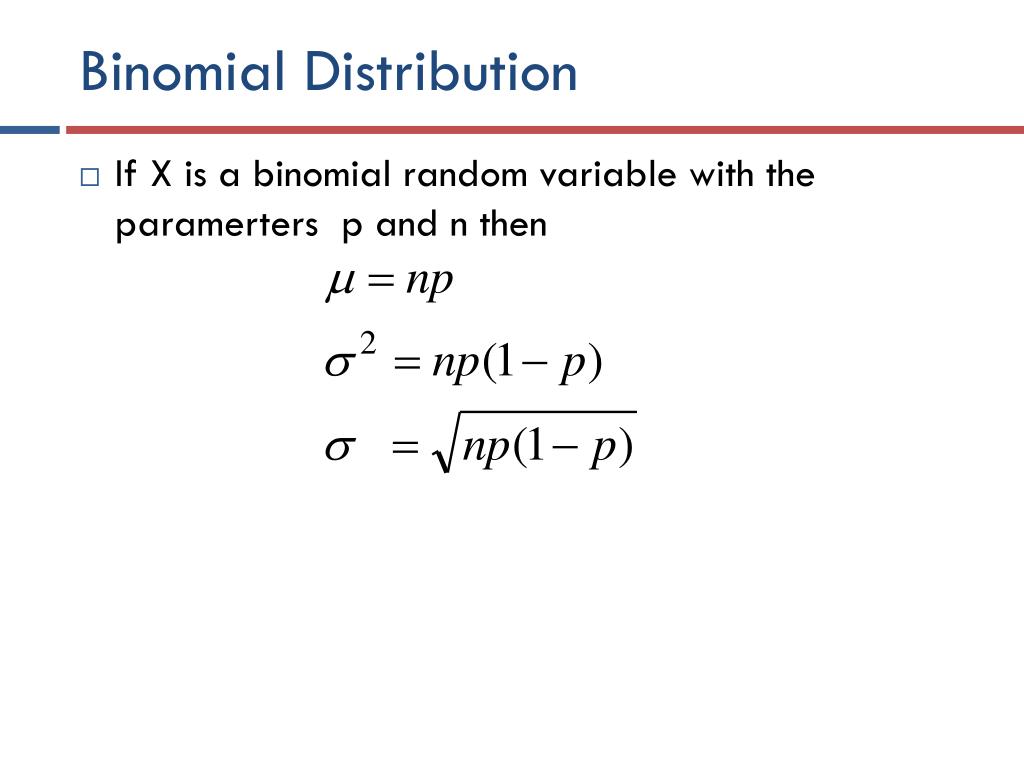 Binomial Distribution

□ If X is a binomial random variable with the paramerters p and n then

$\mu = np$

$\sigma^2 = np(1-p)$

$\sigma = \sqrt{np(1-p)}$